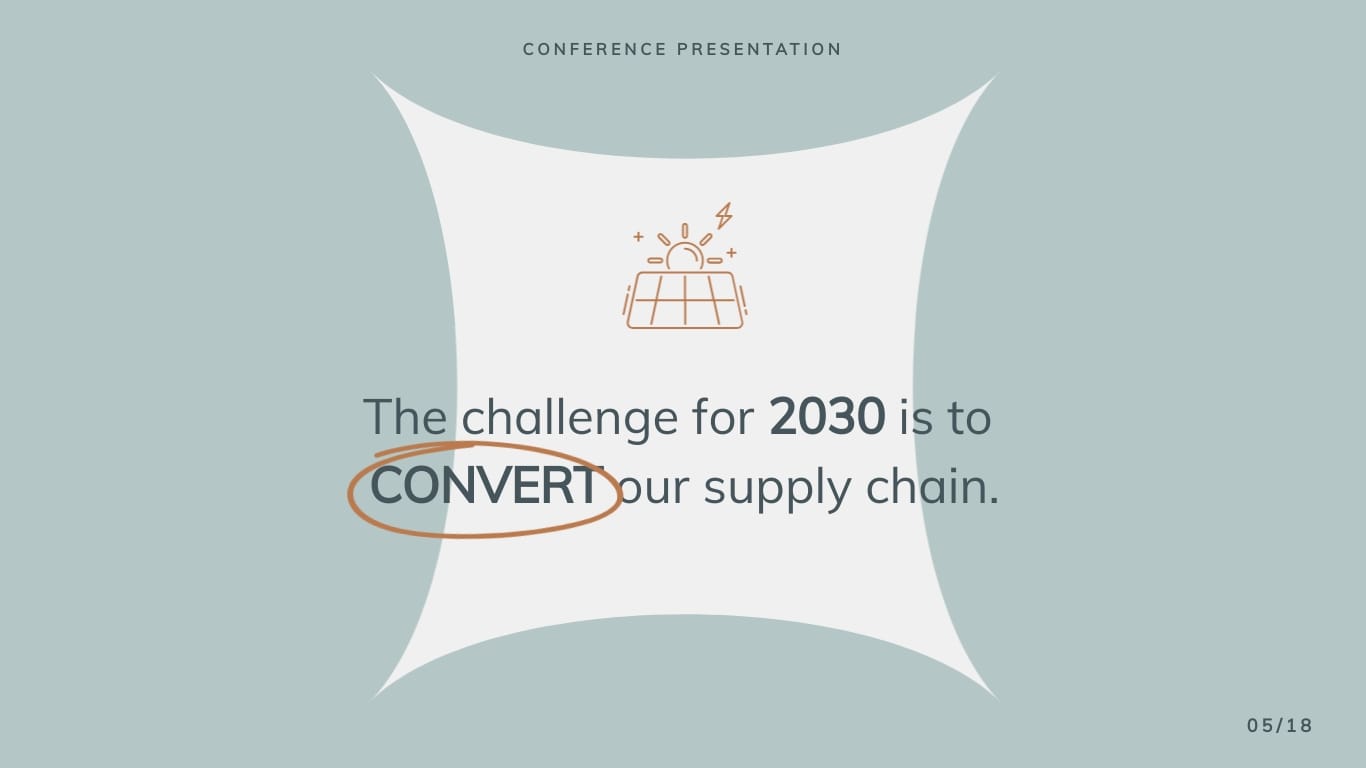 CONFERENCE PRESENTATION

The challenge for 2030 is to CONVERT our supply chain.

05/18